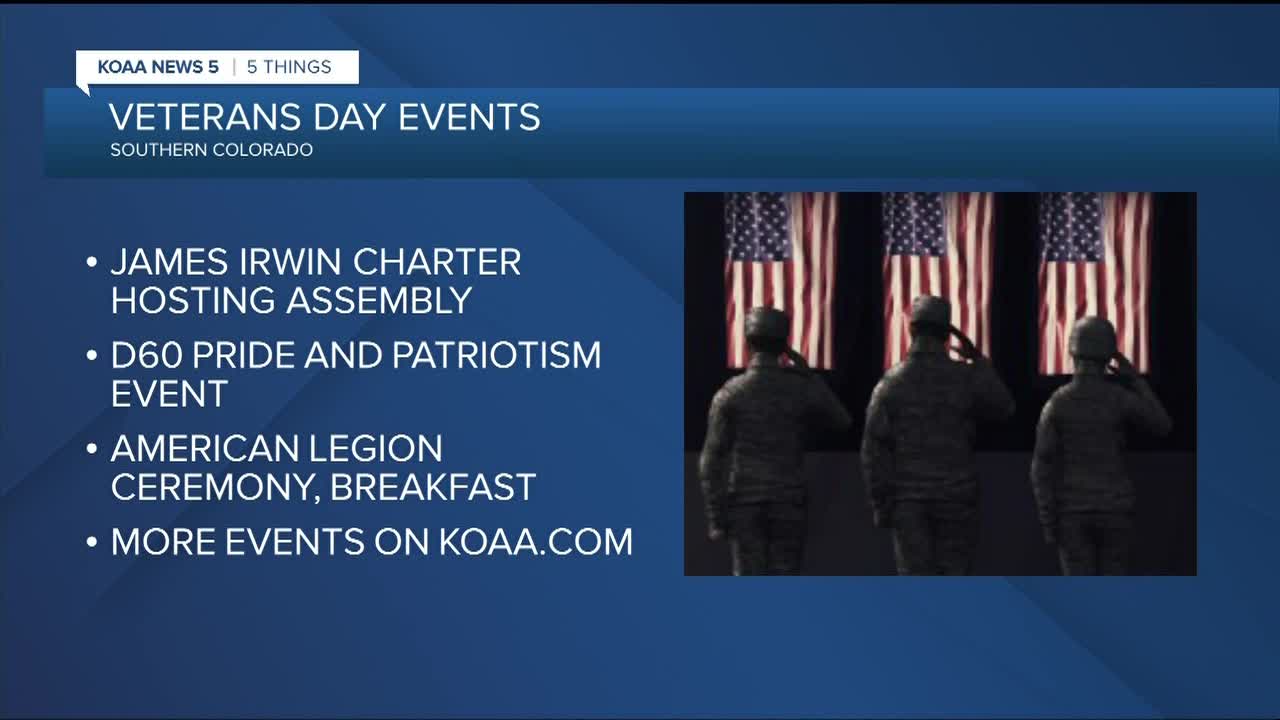 KOAA NEWS 5 | 5 THINGS

VETERANS DAY EVENTS
SOUTHERN COLORADO

• JAMES IRWIN CHARTER HOSTING ASSEMBLY
• D60 PRIDE AND PATRIOTISM EVENT
• AMERICAN LEGION CEREMONY, BREAKFAST
• MORE EVENTS ON KOAA.COM